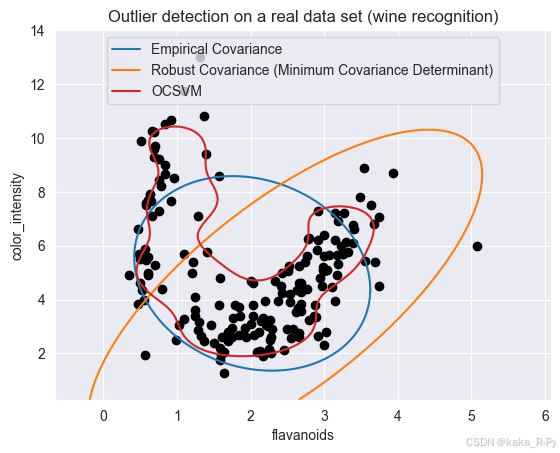 Outlier detection on a real data set (wine recognition)

Empirical Covariance
Robust Covariance (Minimum Covariance Determinant)
OCSVM

color_intensity

14
12
10
8
6
4
2

0 1 2 3 4 5 6

flavanoids

CSDN @kaka_R-Py